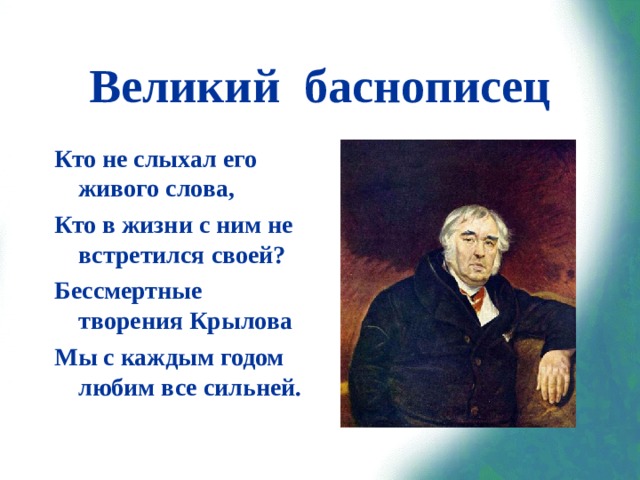 Великий баснописец

Кто не слыхал его живого слова,

Кто в жизни с ним не встретился своей?

Бессмертные творения Крылова

Мы с каждым годом любим все сильней.